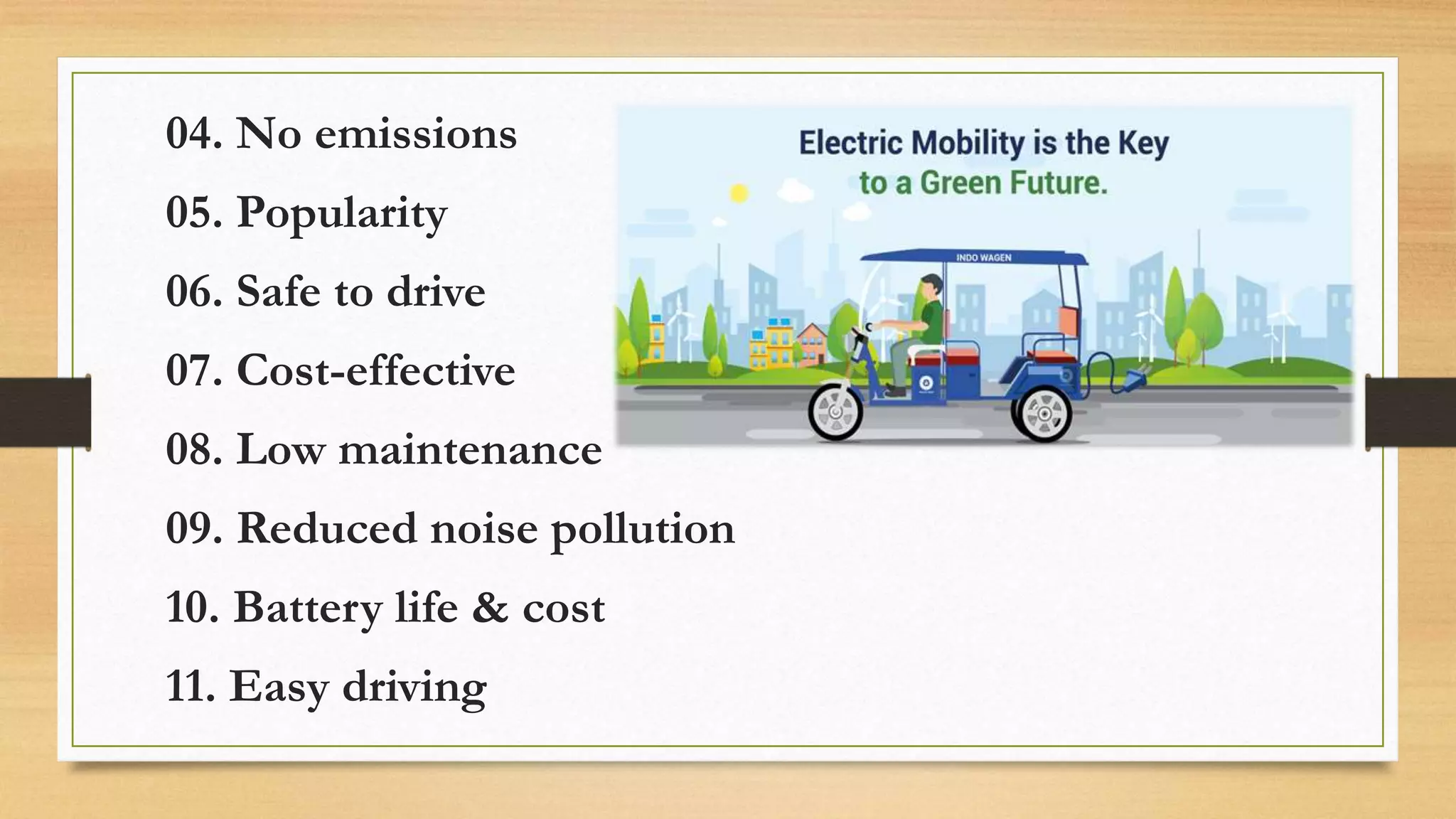 04. No emissions

05. Popularity

06. Safe to drive

07. Cost-effective

08. Low maintenance

09. Reduced noise pollution

10. Battery life & cost

11. Easy driving

Electric Mobility is the Key to a Green Future.

INDO WAGEN